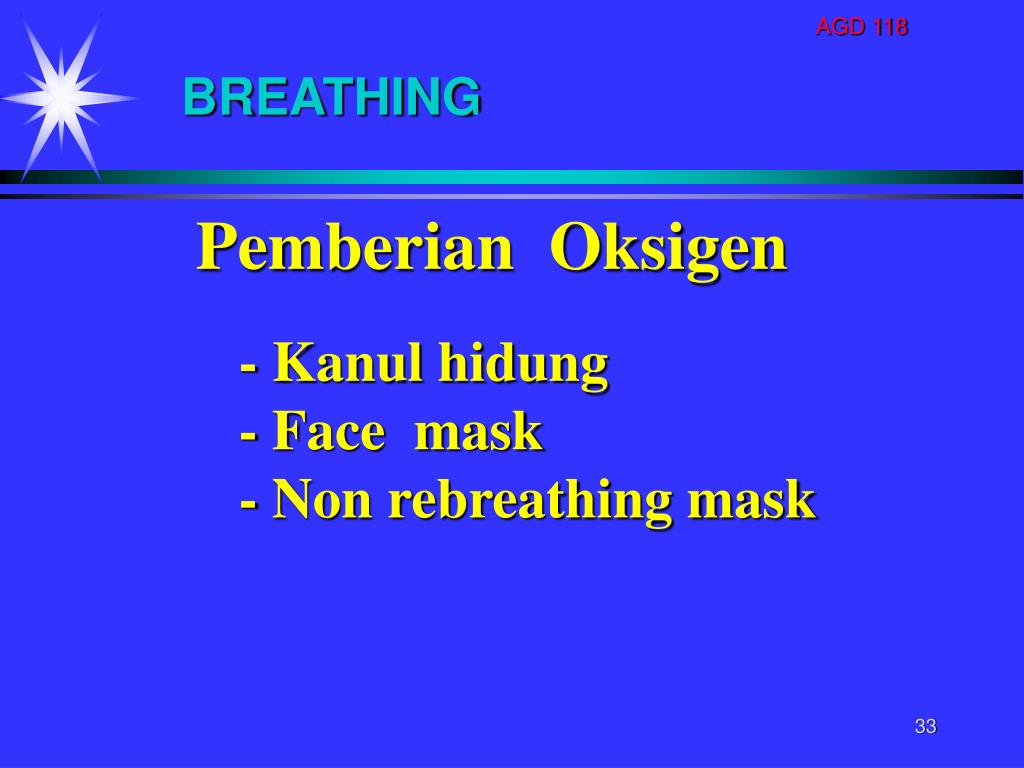 AGD 118

BREATHING

Pemberian Oksigen

- Kanul hidung
- Face mask
- Non rebreathing mask

33